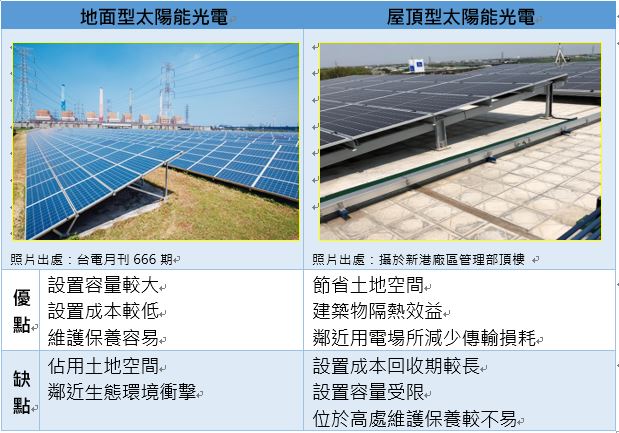 | | 地面型太陽能光電 | 屋頂型太陽能光電 |
|---|---|---|
| | 照片出處：台電月刊 666 期 | 照片出處：攝於新港廠區管理部頂樓 |
| 優點 | 設置容量較大<br>設置成本較低<br>維護保養容易 | 節省土地空間<br>建築物隔熱效益<br>鄰近用電場所減少傳輸損耗 |
| 缺點 | 佔用土地空間<br>鄰近生態環境衝擊 | 設置成本回收期較長<br>設置容量受限<br>位於高處維護保養較不易 |